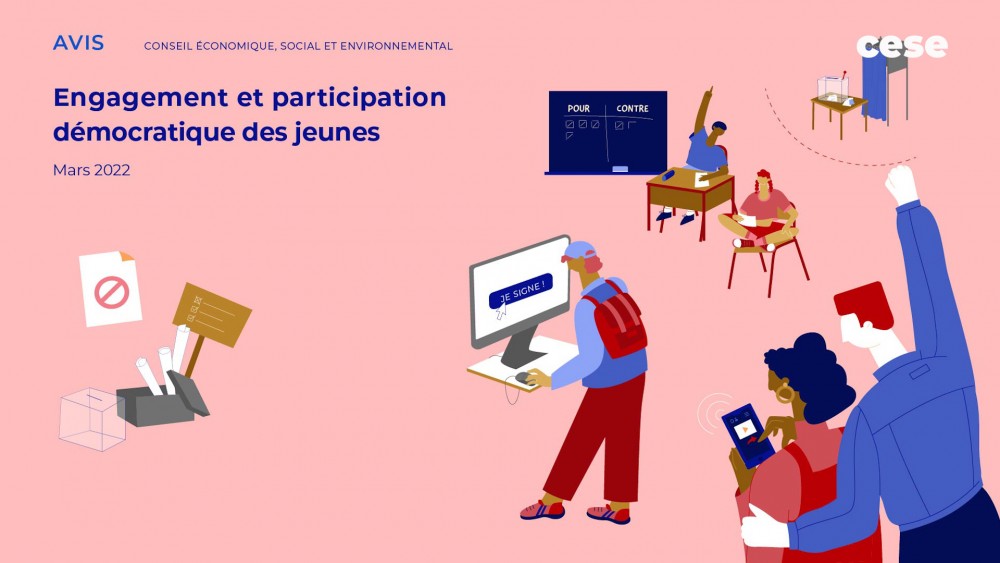 AVIS

CONSEIL ÉCONOMIQUE, SOCIAL ET ENVIRONNEMENTAL

cese

Engagement et participation démocratique des jeunes

Mars 2022

POUR

CONTRE

JE SIGNE !